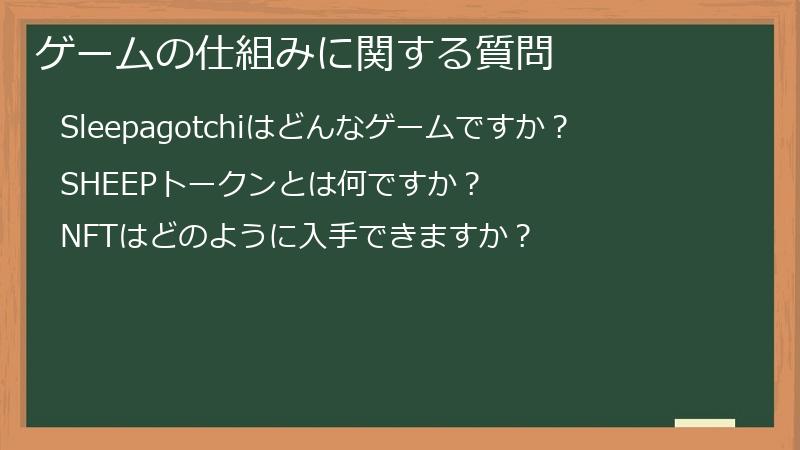 ゲームの仕組みに関する質問

Sleepagotchiはどんなゲームですか？

SHEEPトークンとは何ですか？

NFTはどのように入手できますか？